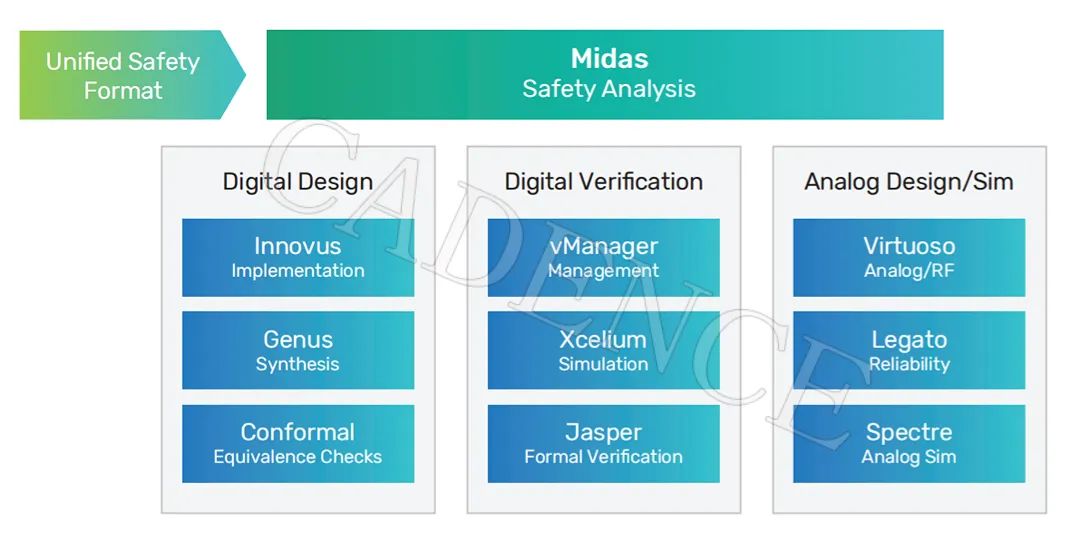 Unified Safety Format

Midas
Safety Analysis

CADENCE

Digital Design

Innovus
Implementation

Genus
Synthesis

Conformal
Equivalence Checks

Digital Verification

vManager
Management

Xcelium
Simulation

Jasper
Formal Verification

Analog Design/Sim

Virtuoso
Analog/RF

Legato
Reliability

Spectre
Analog Sim